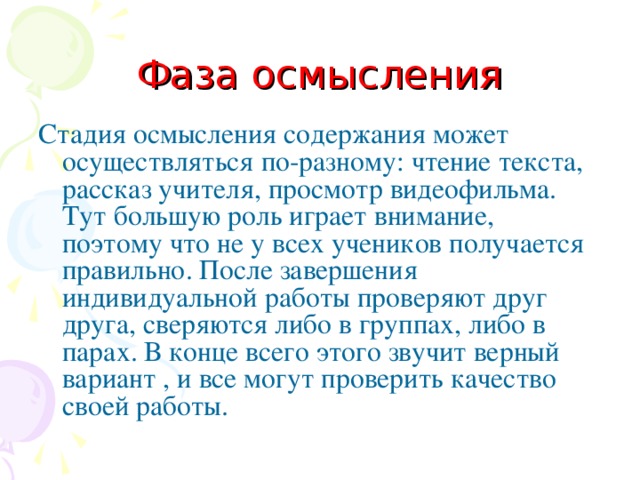 Фаза осмысления

Стадия осмысления содержания может осуществляться по-разному: чтение текста, рассказ учителя, просмотр видеофильма. Тут большую роль играет внимание, поэтому что не у всех учеников получается правильно. После завершения индивидуальной работы проверяют друг друга, сверяются либо в группах, либо в парах. В конце всего этого звучит верный вариант , и все могут проверить качество своей работы.